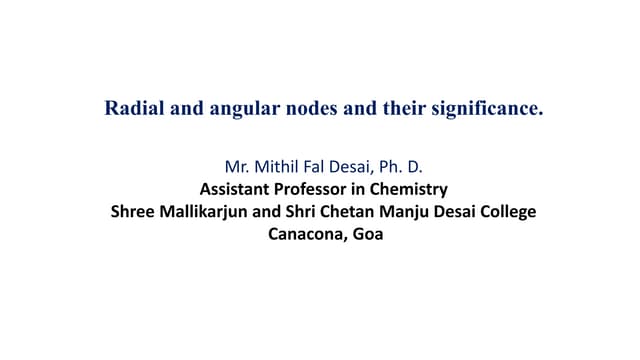 Radial and angular nodes and their significance.

Mr. Mithil Fal Desai, Ph. D.
Assistant Professor in Chemistry
Shree Mallikarjun and Shri Chetan Manju Desai College
Canacona, Goa